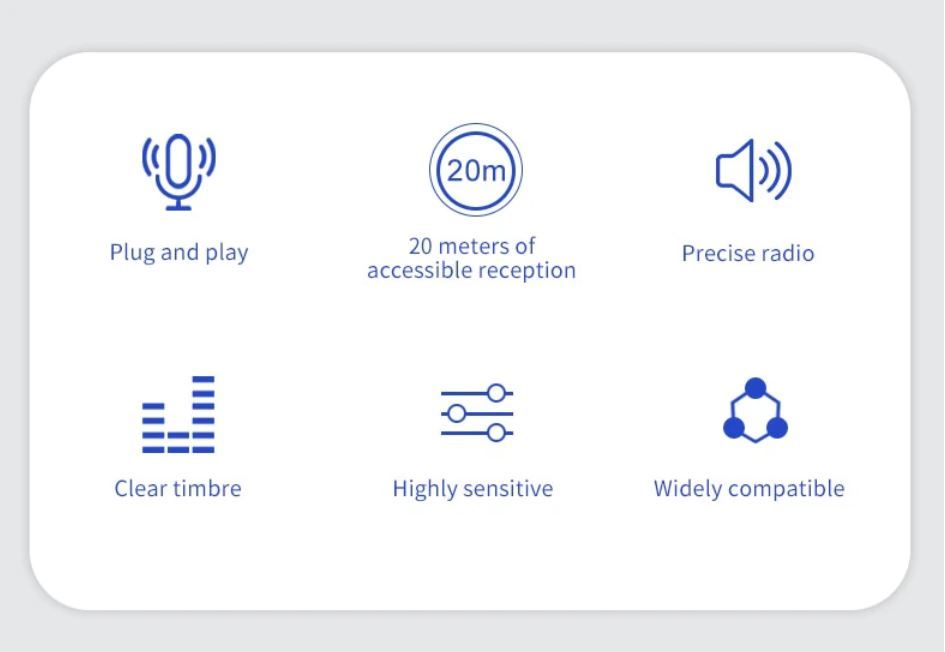 Plug and play

20m

20 meters of accessible reception

Precise radio

Clear timbre

Highly sensitive

Widely compatible